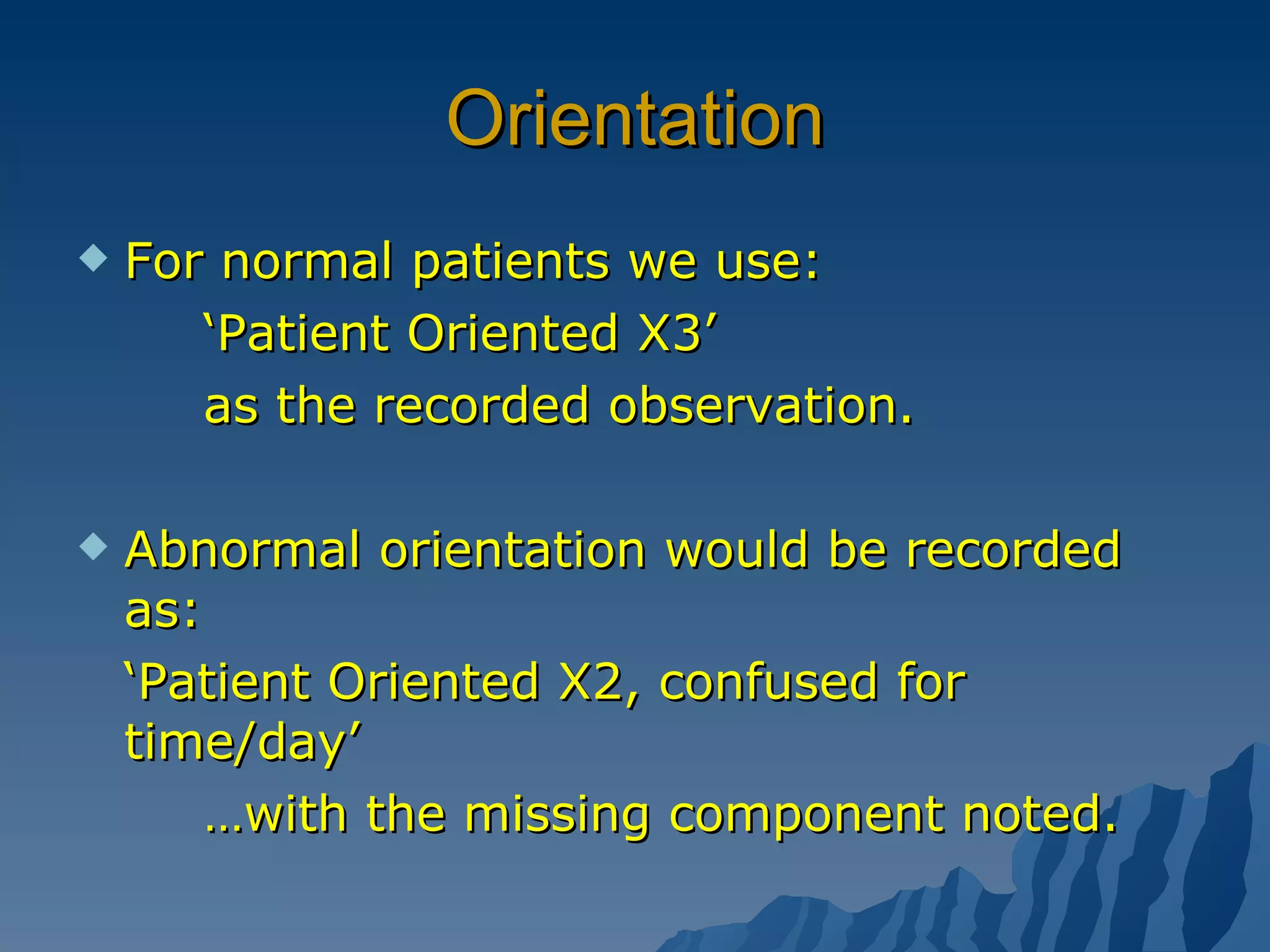 Orientation

For normal patients we use:

‘Patient Oriented X3’

as the recorded observation.

Abnormal orientation would be recorded as:

‘Patient Oriented X2, confused for time/day’

…with the missing component noted.